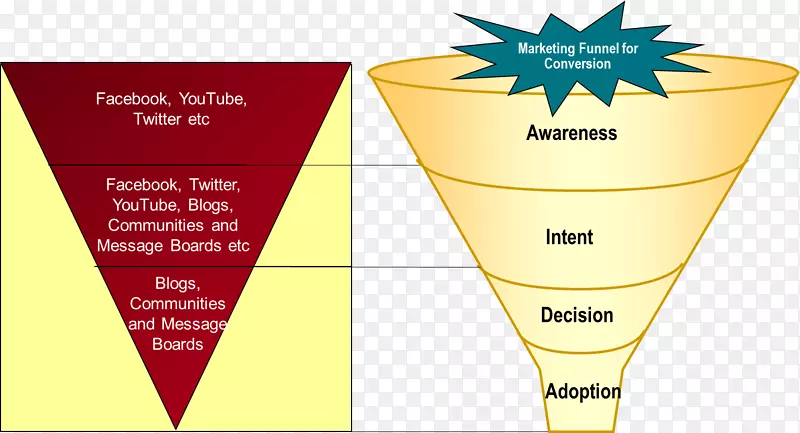 Facebook, YouTube, Twitter etc

Facebook, Twitter, YouTube, Blogs, Communities and Message Boards etc

Blogs, Communities and Message Boards

Marketing Funnel for Conversion

Awareness

Intent

Decision

Adoption